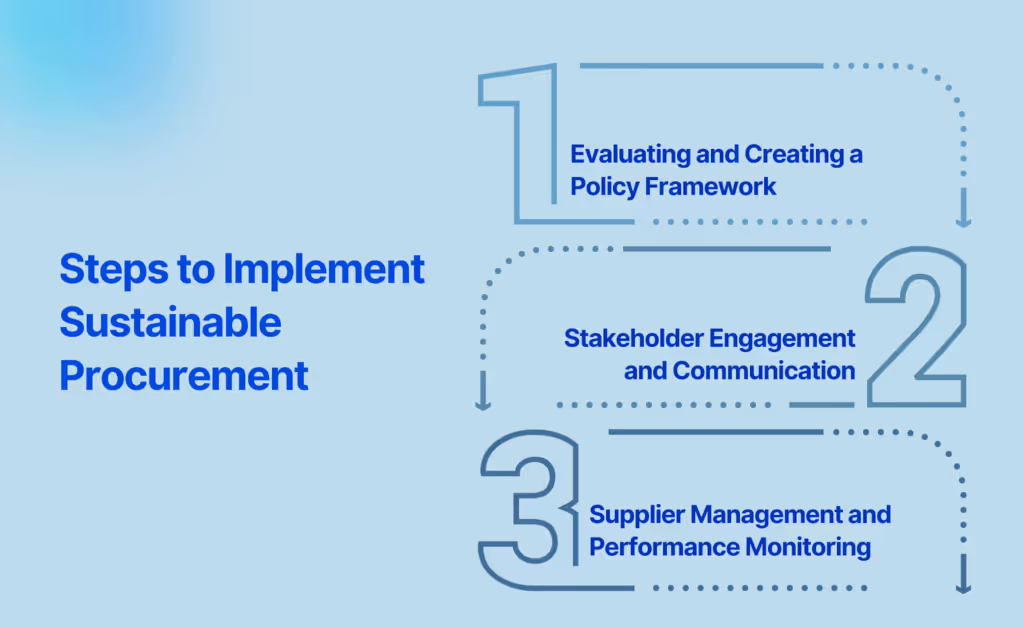 Steps to Implement Sustainable Procurement

1

Evaluating and Creating a Policy Framework

2

Stakeholder Engagement and Communication

3

Supplier Management and Performance Monitoring